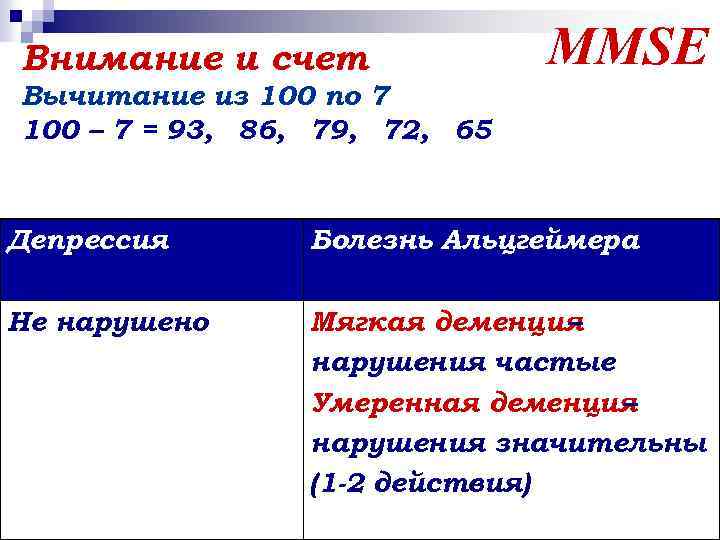 MMSE

Внимание и счет

Вычитание из 100 по 7

100 – 7 = 93, 86, 79, 72, 65

| Депрессия | Болезнь Альцгеймера |
|---|---|
| Не нарушено | Мягкая деменция нарушения частые Умеренная деменция нарушения значительны (1-2 действия) |